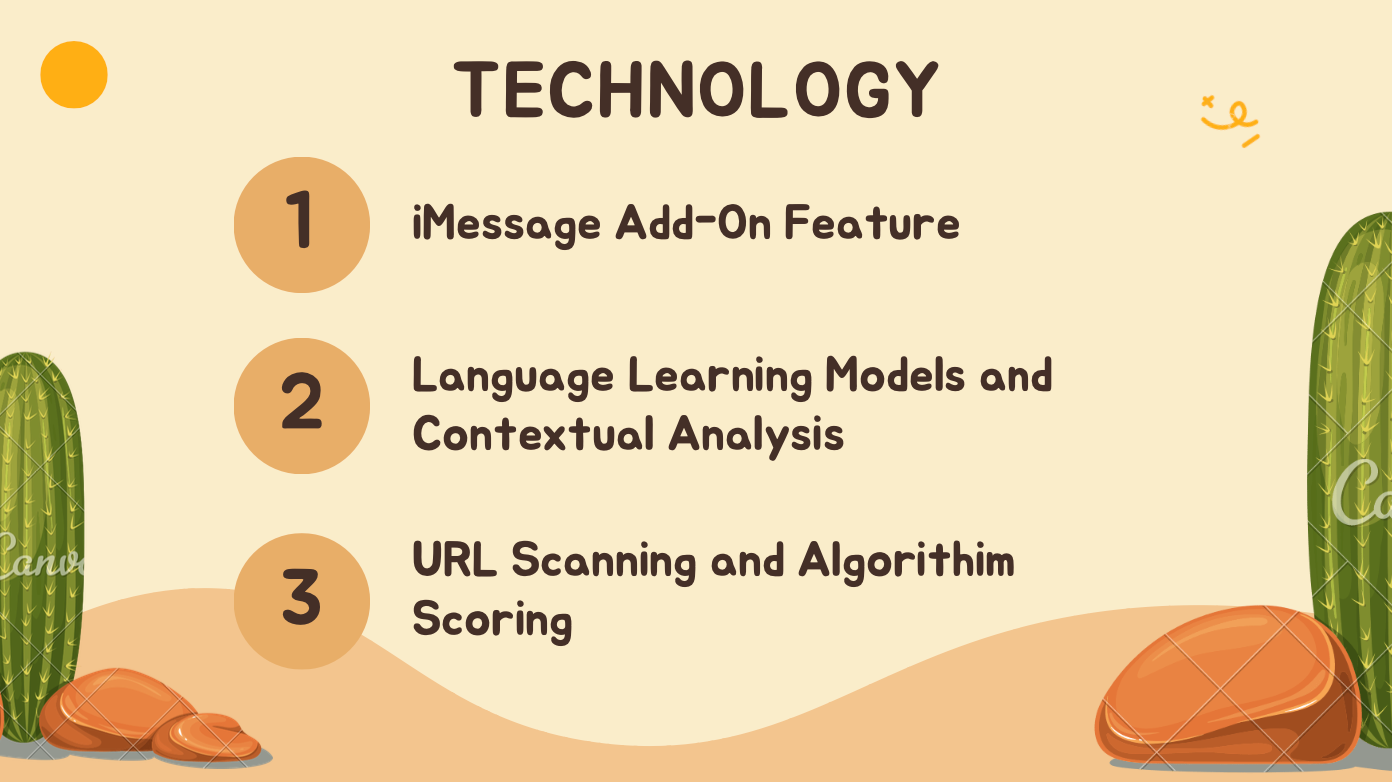 TECHNOLOGY

1

iMessage Add-On Feature

2

Language Learning Models and Contextual Analysis

3

URL Scanning and Algorithim Scoring

Canva